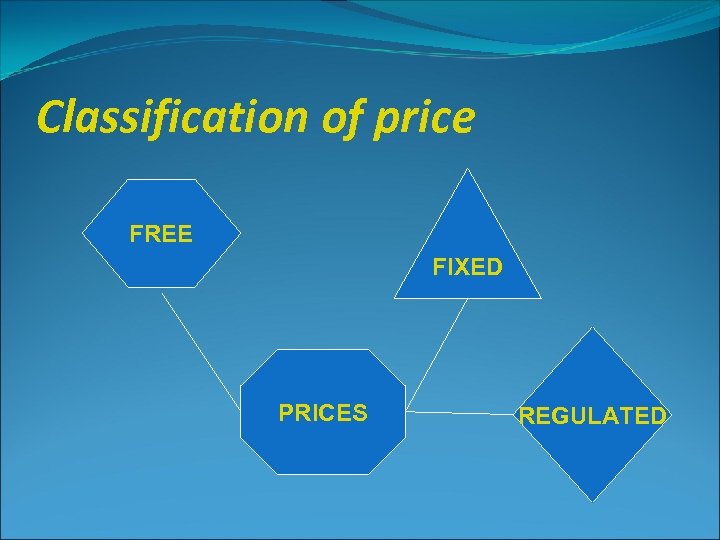 Classification of price

FREE

FIXED

PRICES

REGULATED